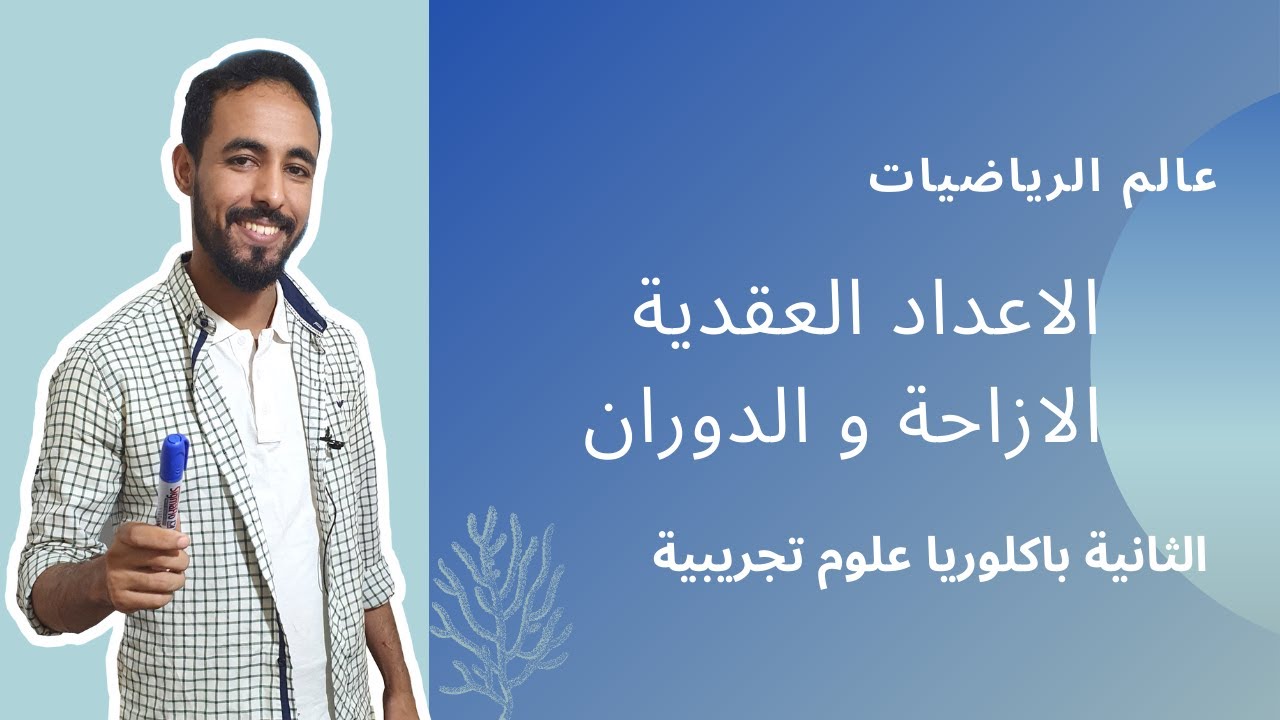 عالم الرياضيات

الاعداد العقدية
الازاحة و الدوران

الثانية باكلوريا علوم تجريبية